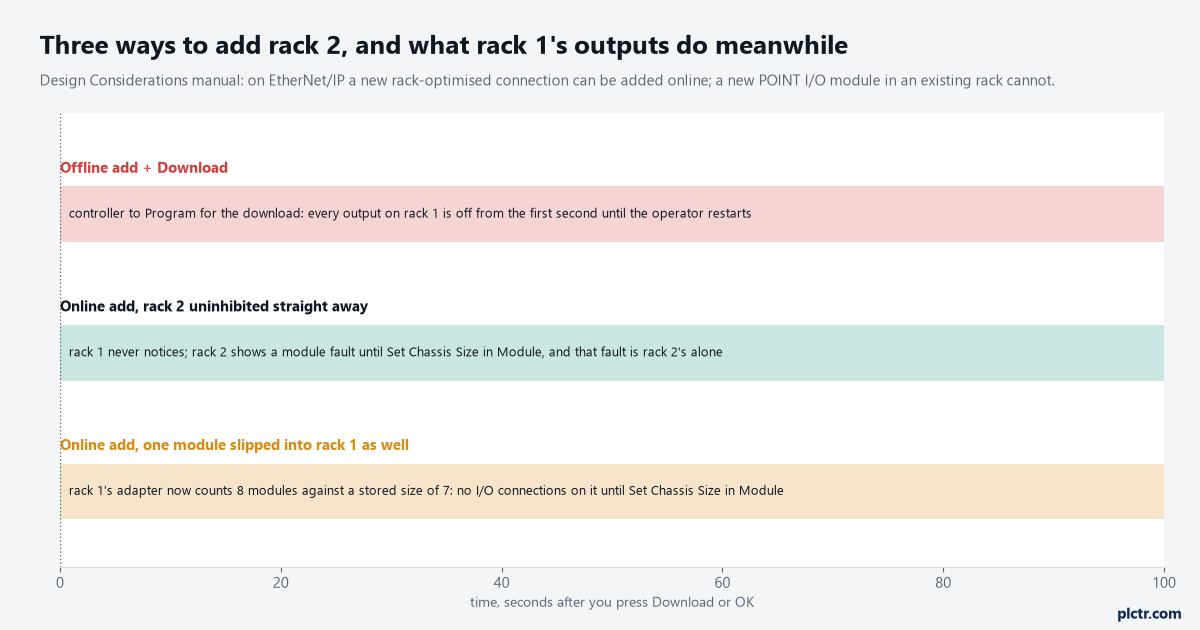 Three ways to add rack 2, and what rack 1's outputs do meanwhile

Design Considerations manual: on EtherNet/IP a new rack-optimised connection can be added online; a new POINT I/O module in an existing rack cannot.

Offline add + Download

controller to Program for the download: every output on rack 1 is off from the first second until the operator restarts

Online add, rack 2 uninhibited straight away

rack 1 never notices; rack 2 shows a module fault until Set Chassis Size in Module, and that fault is rack 2's alone

Online add, one module slipped into rack 1 as well

rack 1's adapter now counts 8 modules against a stored size of 7: no I/O connections on it until Set Chassis Size in Module

0 20 40 60 80 100

time, seconds after you press Download or OK

plctr.com